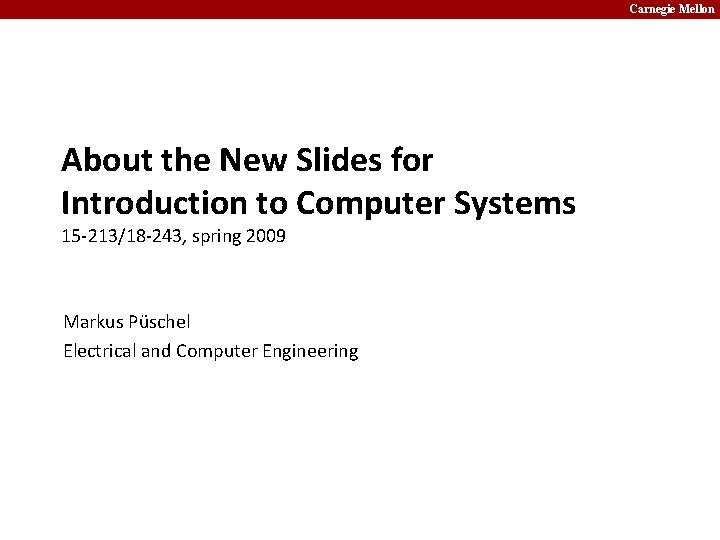 Carnegie Mellon

About the New Slides for Introduction to Computer Systems

15-213/18-243, spring 2009

Markus Püschel

Electrical and Computer Engineering